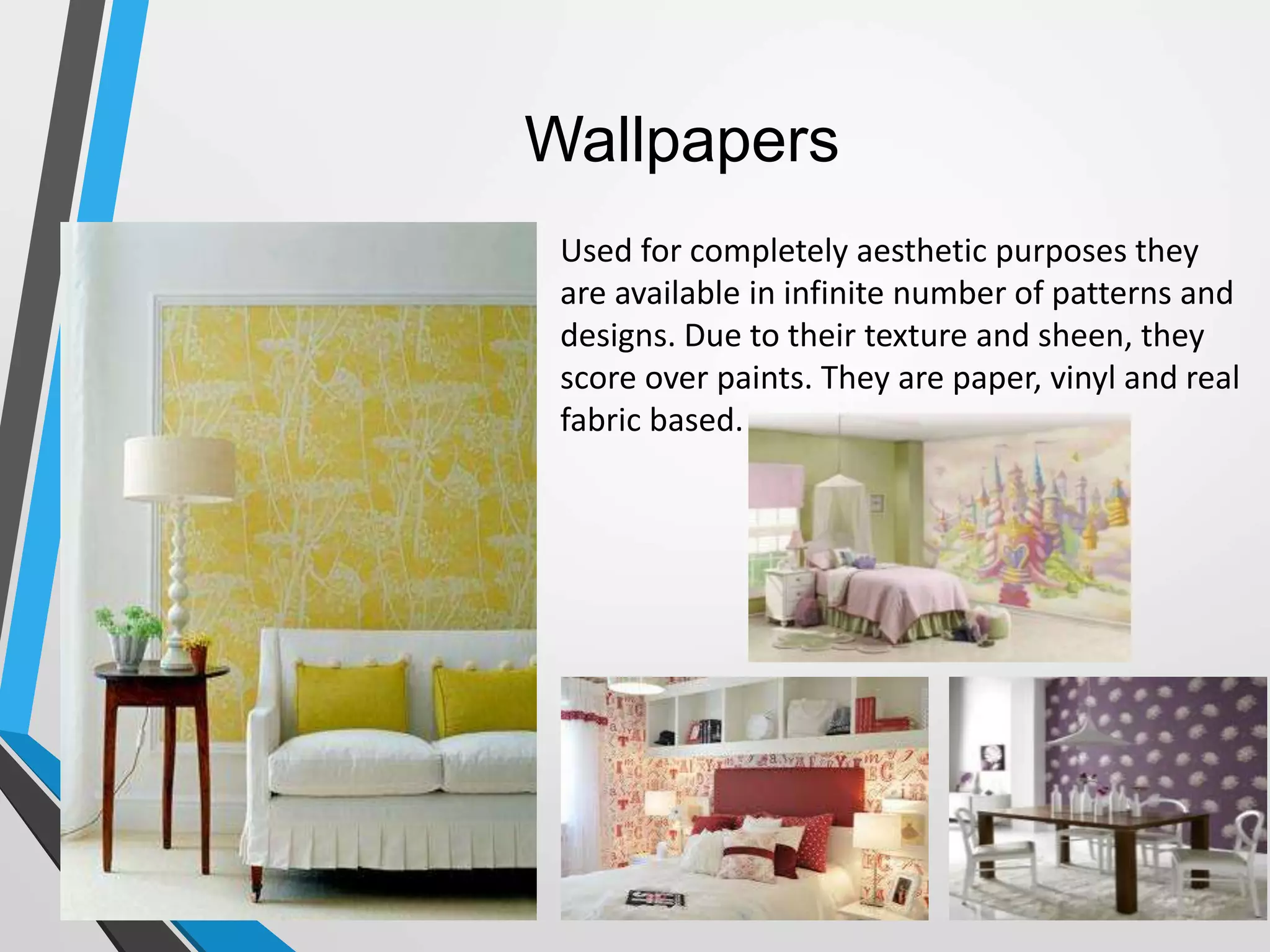 Wallpapers

Used for completely aesthetic purposes they are available in infinite number of patterns and designs. Due to their texture and sheen, they score over paints. They are paper, vinyl and real fabric based.